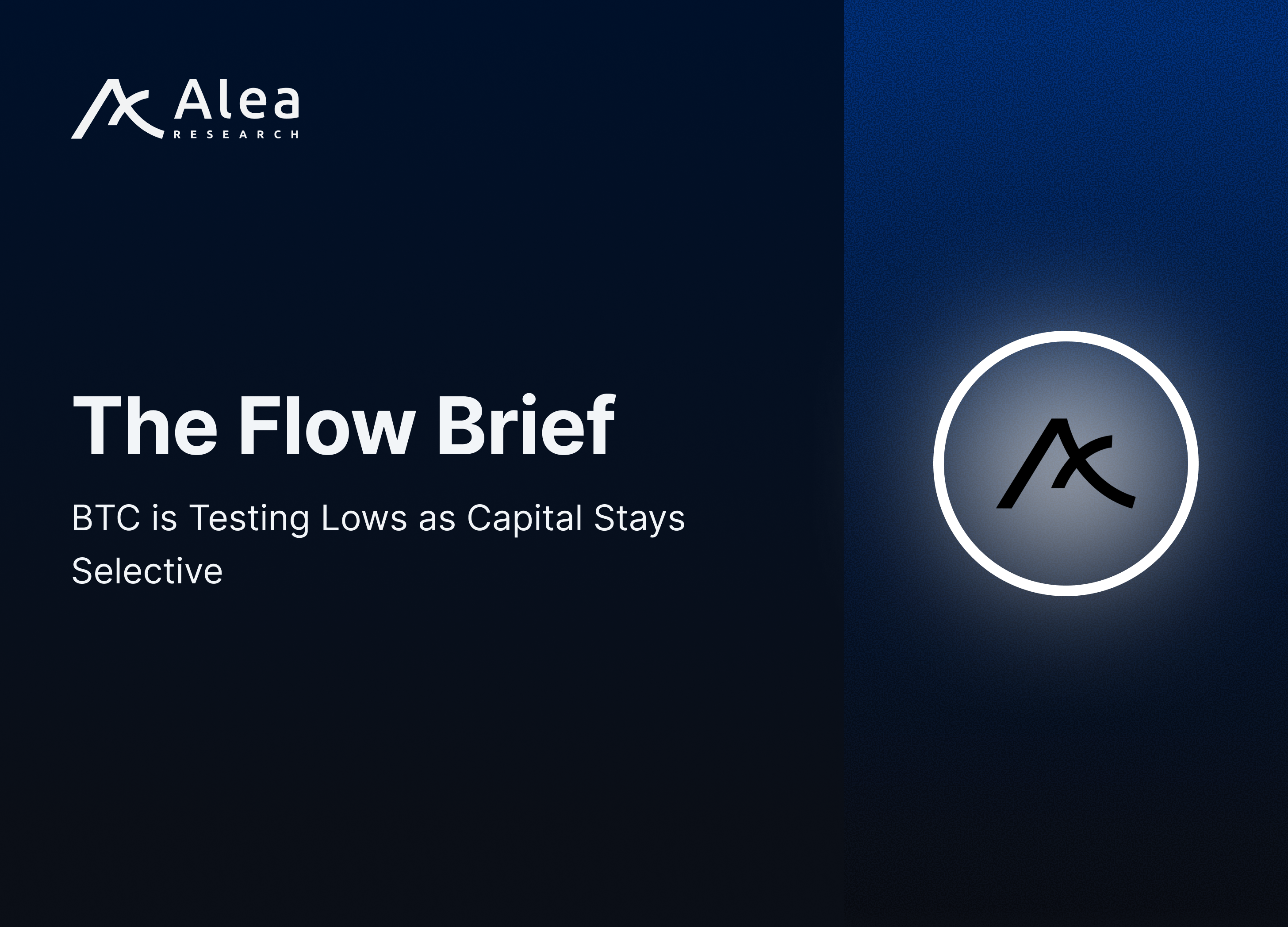 Alea
RESEARCH

The Flow Brief

BTC is Testing Lows as Capital Stays Selective